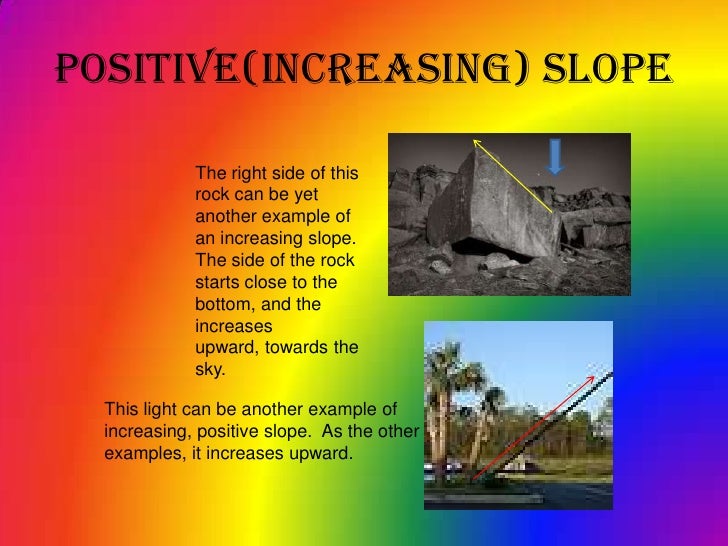 POSITIVE(INCREASING) SLOPE

The right side of this rock can be yet another example of an increasing slope. The side of the rock starts close to the bottom, and the increases upward, towards the sky.

This light can be another example of increasing, positive slope. As the other examples, it increases upward.